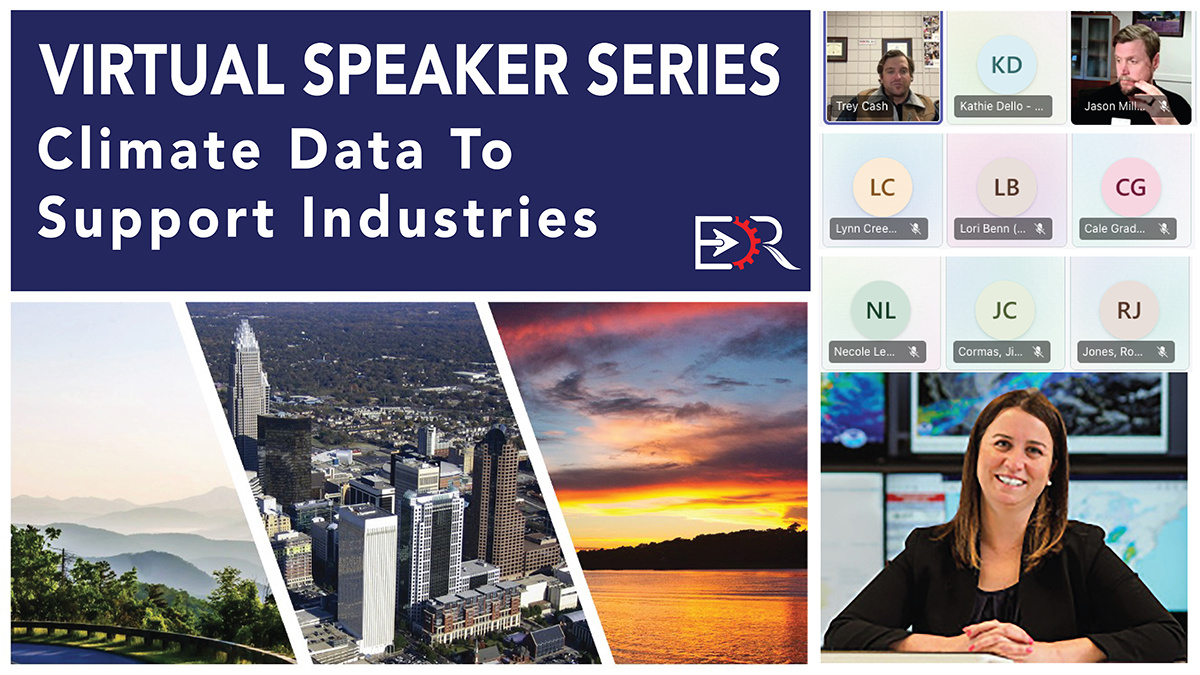 VIRTUAL SPEAKER SERIES
Climate Data To Support Industries

ER

Trey Cash

KD
Kathie Dello - ...

Jason Mill...

LC
Lynn Cree...

LB
Lori Benn (...

CG
Cale Grad...

NL
Necole Le...

JC
Cormas, Ji...

RJ
Jones, Ro...